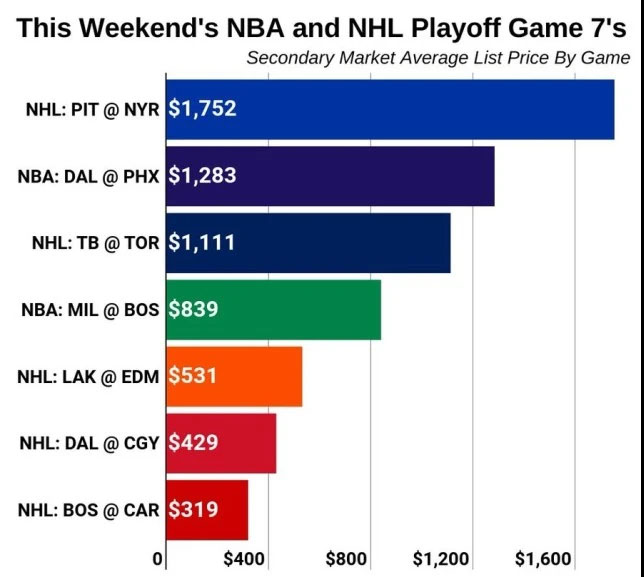 This Weekend's NBA and NHL Playoff Game 7's

Secondary Market Average List Price By Game

NHL: PIT @ NYR $1,752
NBA: DAL @ PHX $1,283
NHL: TB @ TOR $1,111
NBA: MIL @ BOS $839
NHL: LAK @ EDM $531
NHL: DAL @ CGY $429
NHL: BOS @ CAR $319

0 $400 $800 $1,200 $1,600